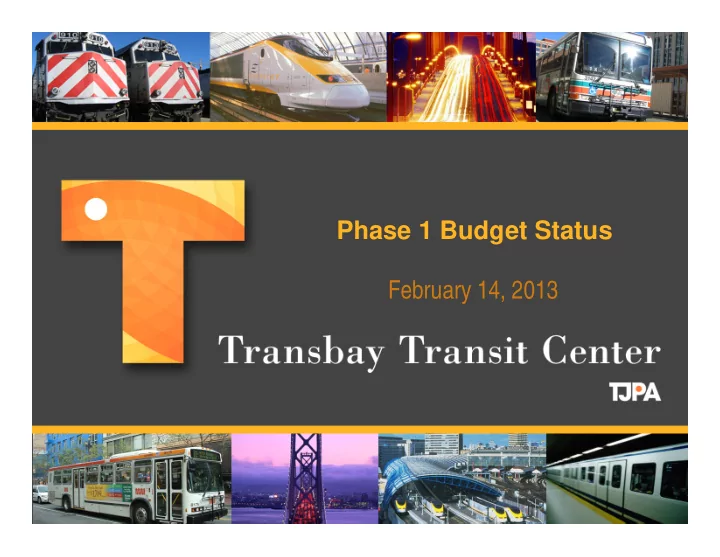 Phase 1 Budget Status

February 14, 2013

Transbay Transit Center

TJPA